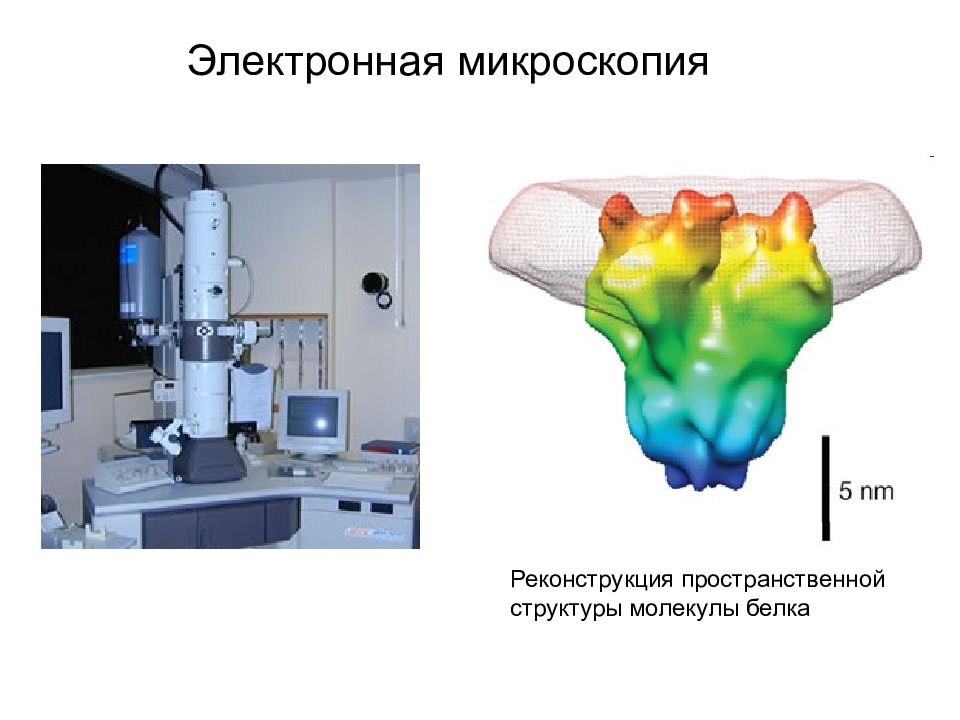 Электронная микроскопия

5 nm

Реконструкция пространственной структуры молекулы белка